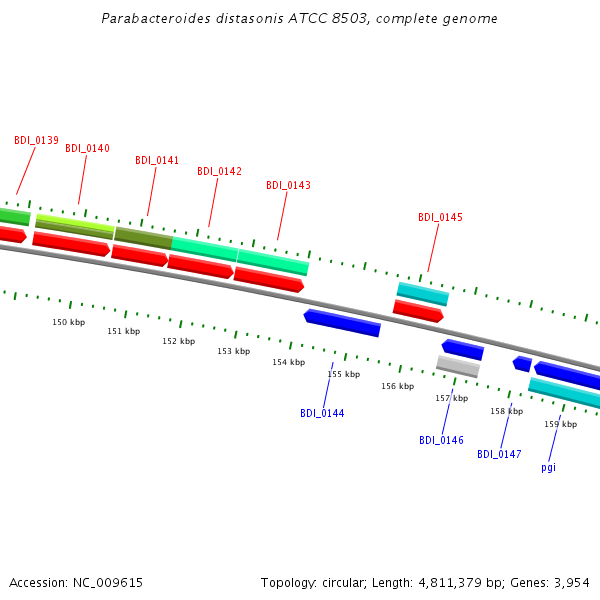 Parabacteroides distasonis ATCC 8503, complete genome

BDI_0139
BDI_0140
BDI_0141
BDI_0142
BDI_0143
BDI_0145

150 kbp
151 kbp
152 kbp
153 kbp
154 kbp
155 kbp
156 kbp
157 kbp
158 kbp
159 kbp

BDI_0144
BDI_0146
BDI_0147
pgi

Accession: NC_009615

Topology: circular; Length: 4,811,379 bp; Genes: 3,954